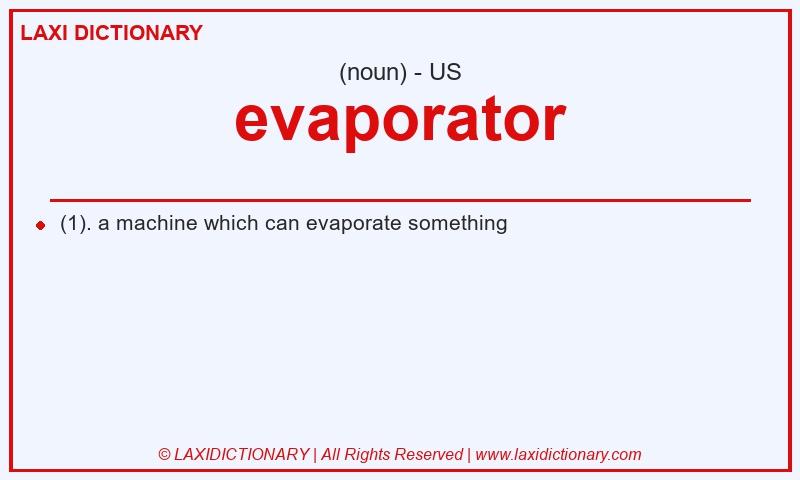 LAXI DICTIONARY

(noun) - US

evaporator

(1). a machine which can evaporate something

© LAXIDICTIONARY | All Rights Reserved | www.laxidictionary.com